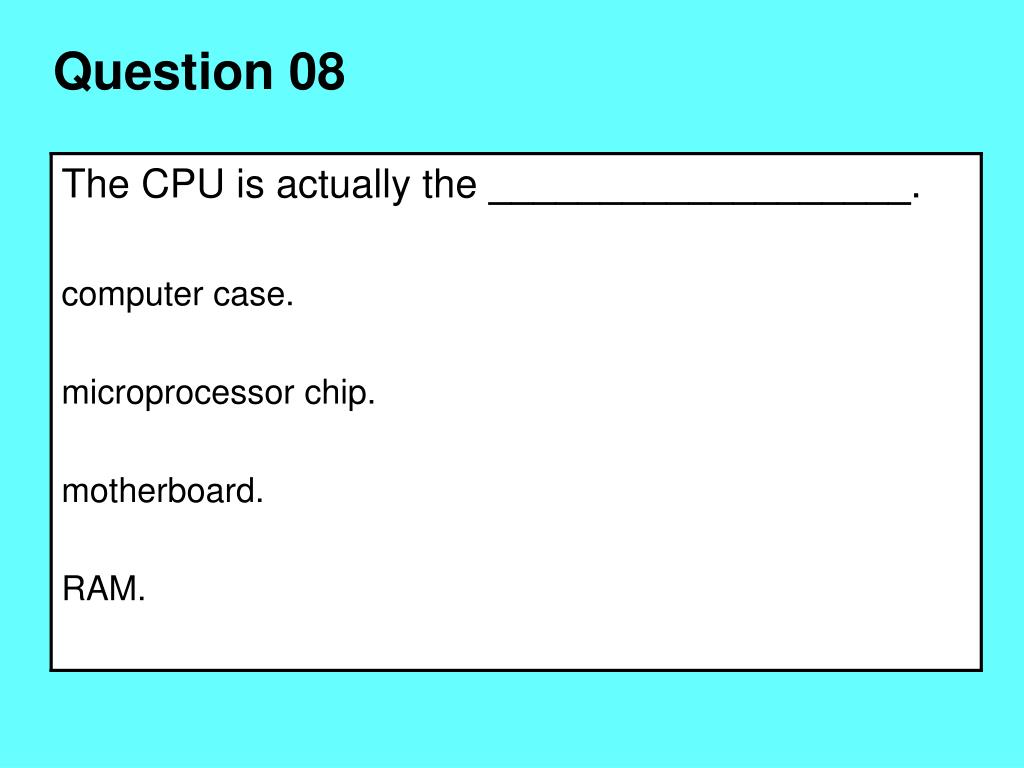 Question 08

The CPU is actually the ___________________.

computer case.

microprocessor chip.

motherboard.

RAM.